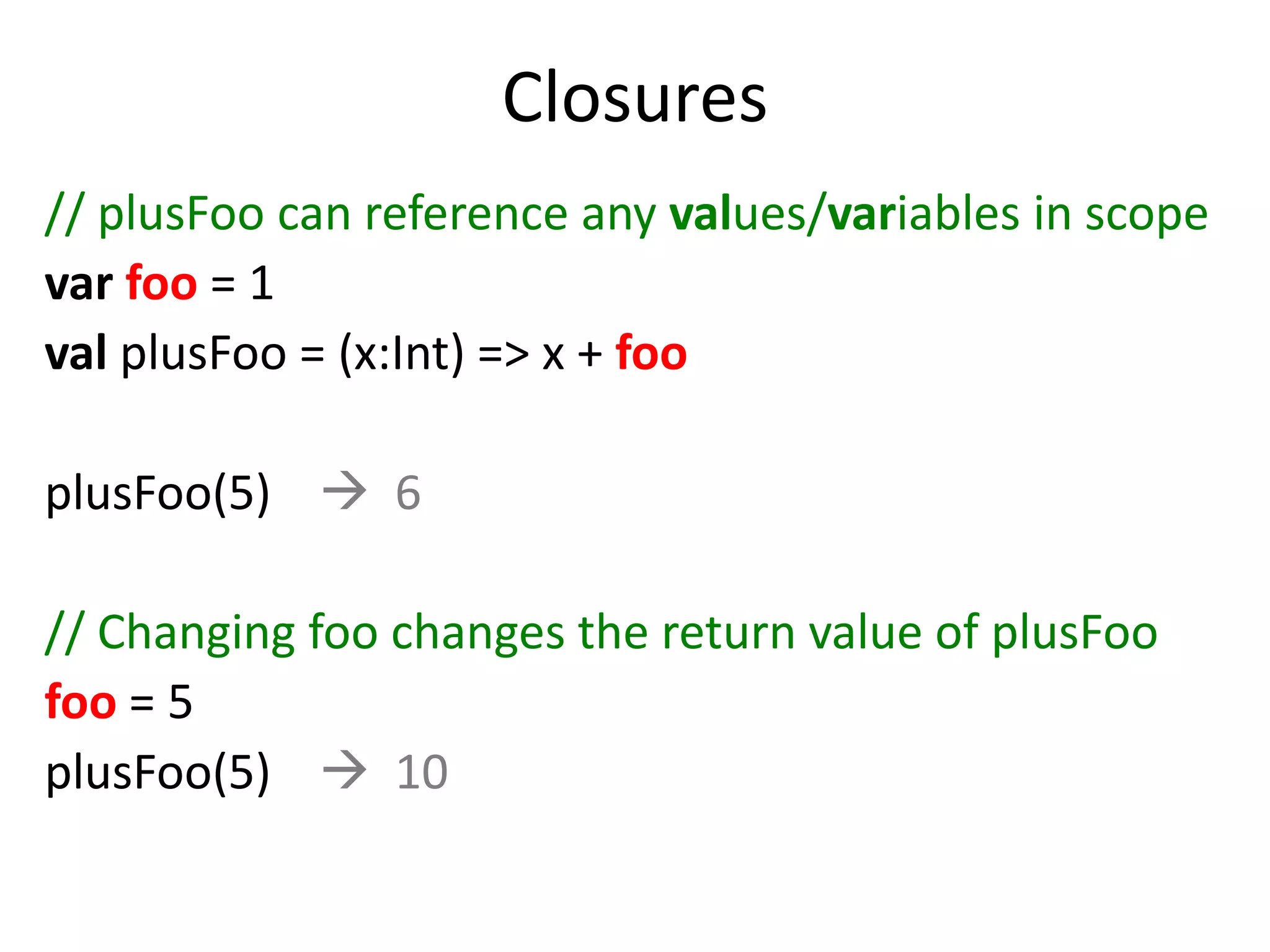 Closures

// plusFoo can reference any values/variables in scope
var foo = 1
val plusFoo = (x:Int) => x + foo

plusFoo(5) → 6

// Changing foo changes the return value of plusFoo
foo = 5
plusFoo(5) → 10